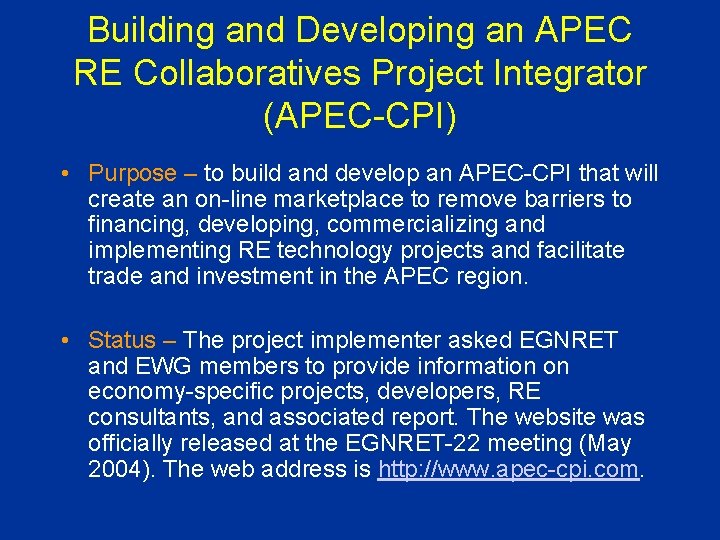 Building and Developing an APEC RE Collaboratives Project Integrator (APEC-CPI)

• Purpose – to build and develop an APEC-CPI that will create an on-line marketplace to remove barriers to financing, developing, commercializing and implementing RE technology projects and facilitate trade and investment in the APEC region.

• Status – The project implementer asked EGNRET and EWG members to provide information on economy-specific projects, developers, RE consultants, and associated report. The website was officially released at the EGNRET-22 meeting (May 2004). The web address is http://www.apec-cpi.com.